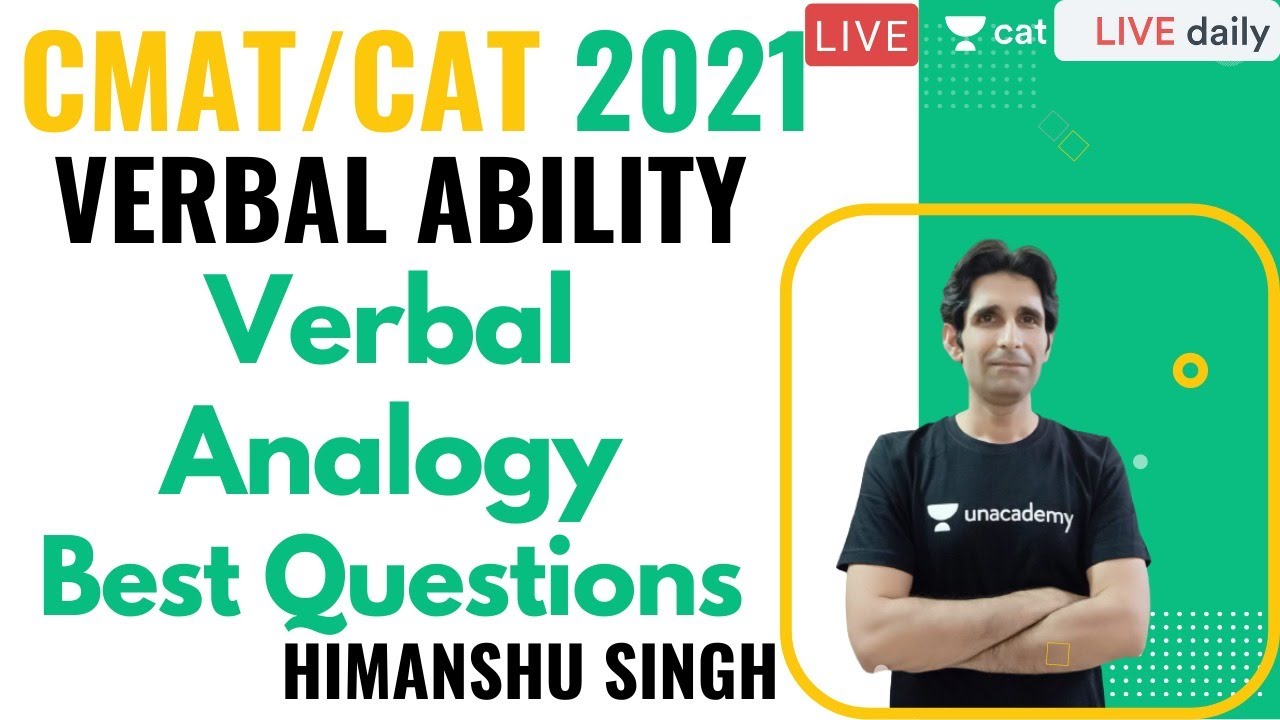 CMAT/CAT 2021
LIVE
cat
LIVE daily
VERBAL ABILITY
Verbal Analogy
Best Questions
HIMANSHU SINGH
unacademy